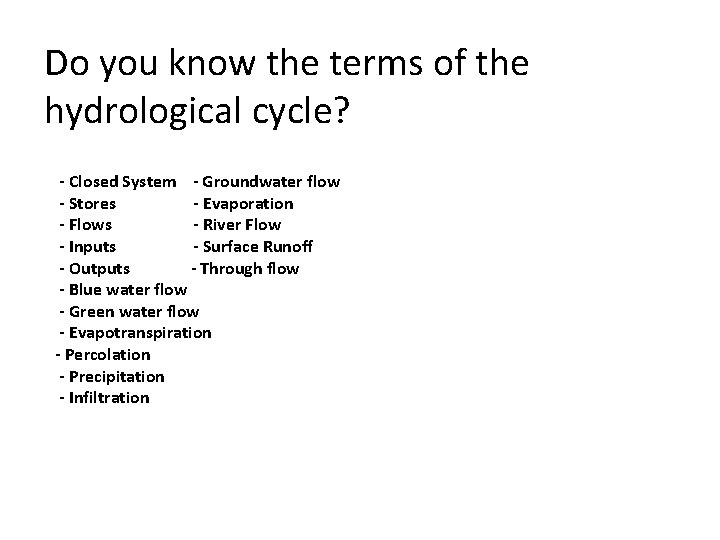 Do you know the terms of the hydrological cycle?

- Closed System
- Stores
- Flows
- Inputs
- Outputs
- Blue water flow
- Green water flow
- Evapotranspiration
- Percolation
- Precipitation
- Infiltration

- Groundwater flow
- Evaporation
- River Flow
- Surface Runoff
- Through flow